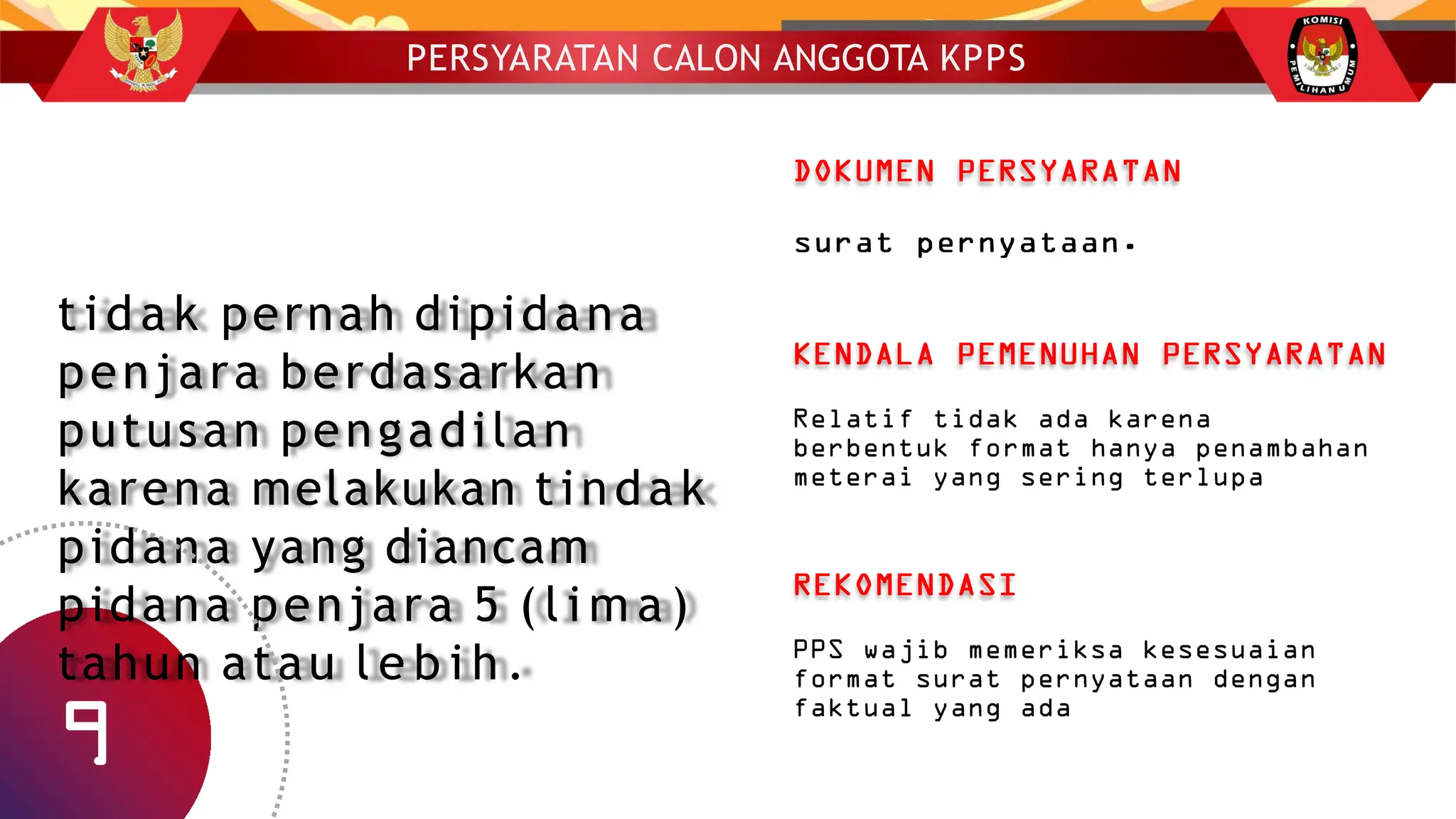 PERSYARATAN CALON ANGGOTA KPPS

KOMISI PEMILIHAN UMUM

tidak pernah dipidana penjara berdasarkan putusan pengadilan karena melakukan tindak pidana yang diancam pidana penjara 5 (lima) tahun atau lebih.

9

DOKUMEN PERSYARATAN

surat pernyataan.

KENDALA PEMENUHAN PERSYARATAN

Relatif tidak ada karena berbentuk format hanya penambahan meterai yang sering terlupa

REKOMENDASI

PPS wajib memeriksa kesesuaian format surat pernyataan dengan faktual yang ada